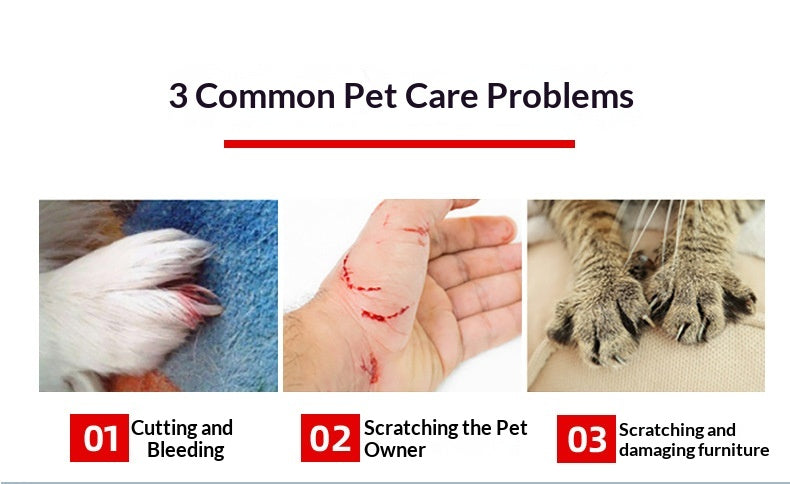 3 Common Pet Care Problems

01 Cutting and Bleeding

02 Scratching the Pet Owner

03 Scratching and damaging furniture